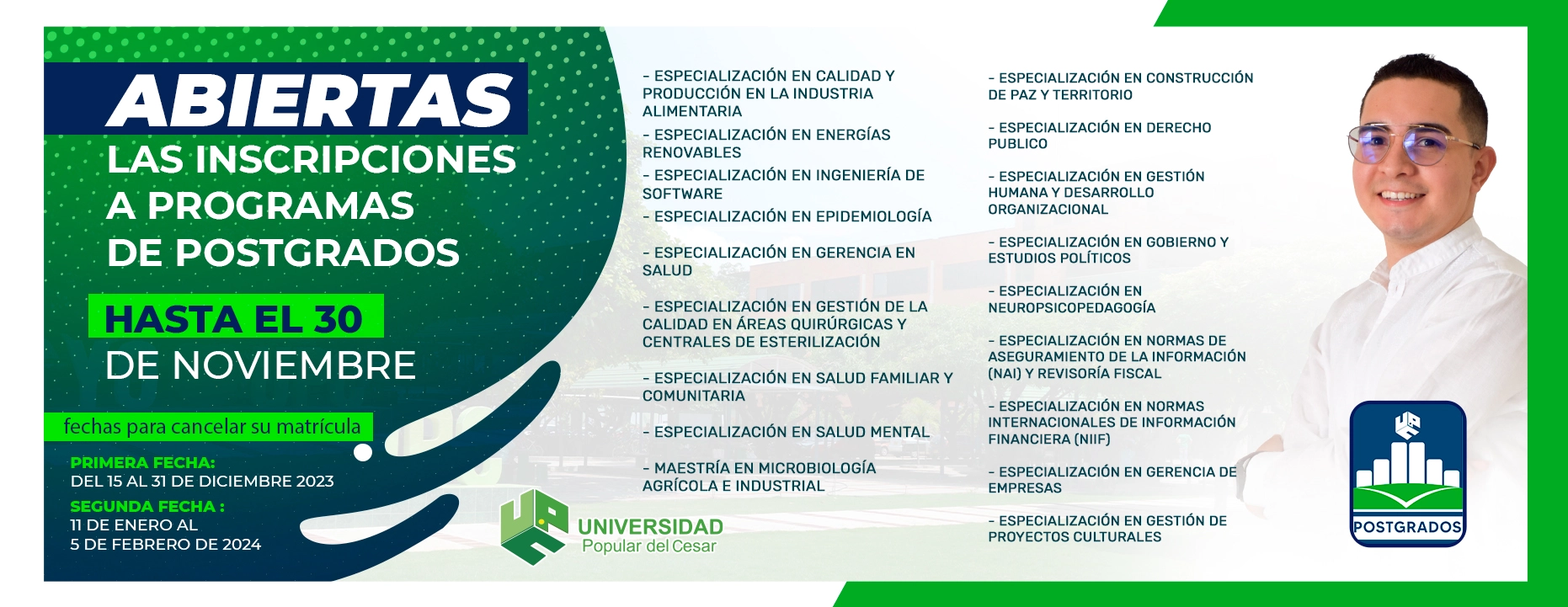 ABIERTAS
LAS INSCRIPCIONES A PROGRAMAS DE POSTGRADOS

HASTA EL 30
DE NOVIEMBRE

fechas para cancelar su matrícula

PRIMERA FECHA:
DEL 15 AL 31 DE DICIEMBRE 2023

SEGUNDA FECHA :
11 DE ENERO AL
5 DE FEBRERO DE 2024

UNIVERSIDAD
Popular del Cesar

- ESPECIALIZACIÓN EN CALIDAD Y PRODUCCIÓN EN LA INDUSTRIA ALIMENTARIA

- ESPECIALIZACIÓN EN ENERGÍAS RENOVABLES

- ESPECIALIZACIÓN EN INGENIERÍA DE SOFTWARE

- ESPECIALIZACIÓN EN EPIDEMIOLOGÍA

- ESPECIALIZACIÓN EN GERENCIA EN SALUD

- ESPECIALIZACIÓN EN GESTIÓN DE LA CALIDAD EN ÁREAS QUIRÚRGICAS Y CENTRALES DE ESTERILIZACIÓN

- ESPECIALIZACIÓN EN SALUD FAMILIAR Y COMUNITARIA

- ESPECIALIZACIÓN EN SALUD MENTAL

- MAESTRÍA EN MICROBIOLOGÍA AGRÍCOLA E INDUSTRIAL

- ESPECIALIZACIÓN EN CONSTRUCCIÓN DE PAZ Y TERRITORIO

- ESPECIALIZACIÓN EN DERECHO PUBLICO

- ESPECIALIZACIÓN EN GESTIÓN HUMANA Y DESARROLLO ORGANIZACIONAL

- ESPECIALIZACIÓN EN GOBIERNO Y ESTUDIOS POLÍTICOS

- ESPECIALIZACIÓN EN NEUROPSICOPEDAGOGÍA

- ESPECIALIZACIÓN EN NORMAS DE ASEGURAMIENTO DE LA INFORMACIÓN (NAI) Y REVISORÍA FISCAL

- ESPECIALIZACIÓN EN NORMAS INTERNACIONALES DE INFORMACIÓN FINANCIERA (NIIF)

- ESPECIALIZACIÓN EN GERENCIA DE EMPRESAS

- ESPECIALIZACIÓN EN GESTIÓN DE PROYECTOS CULTURALES

POSTGRADOS